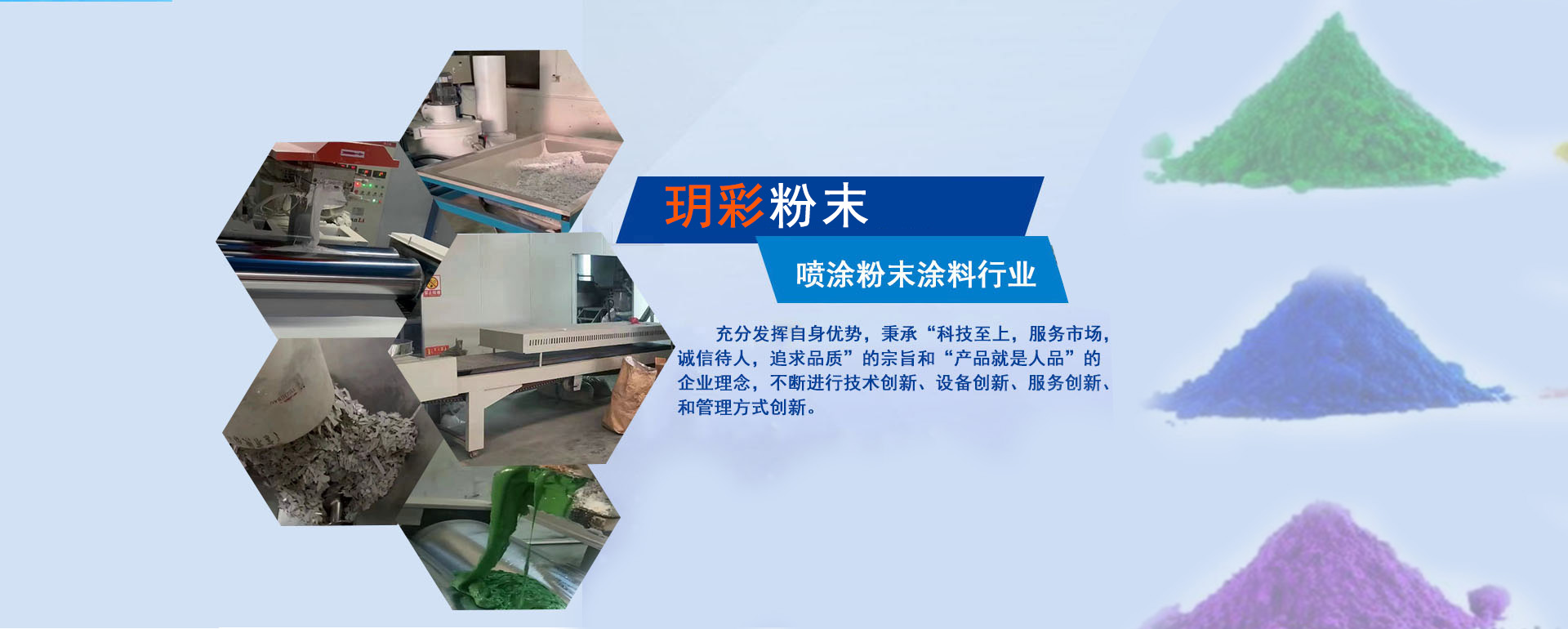 玥彩粉末

喷涂粉末涂料行业

充分发挥自身优势，秉承“科技至上，服务市场，诚信待人，追求品质”的宗旨和“产品就是人品”的企业理念，不断进行技术创新、设备创新、服务创新、和管理方式创新。